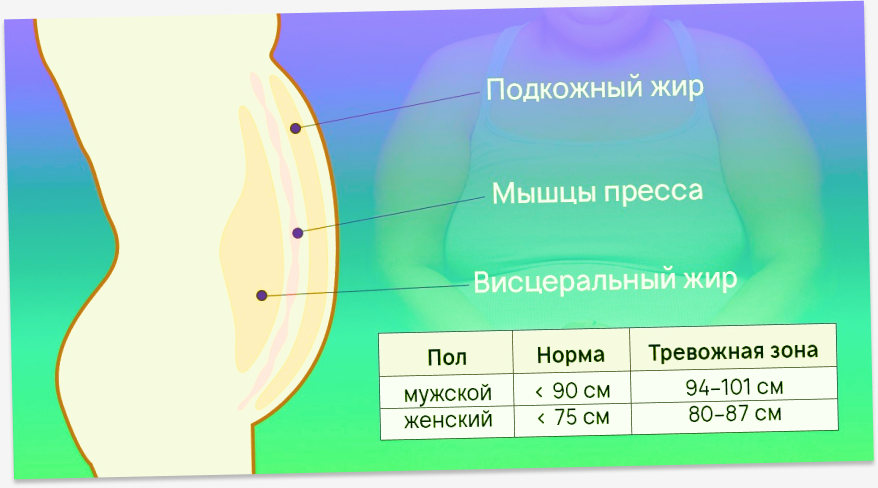 Подкожный жир

Мышцы пресса

Висцеральный жир

| Пол | Норма | Тревожная зона |
|---|---|---|
| мужской | < 90 см | 94–101 см |
| женский | < 75 см | 80–87 см |